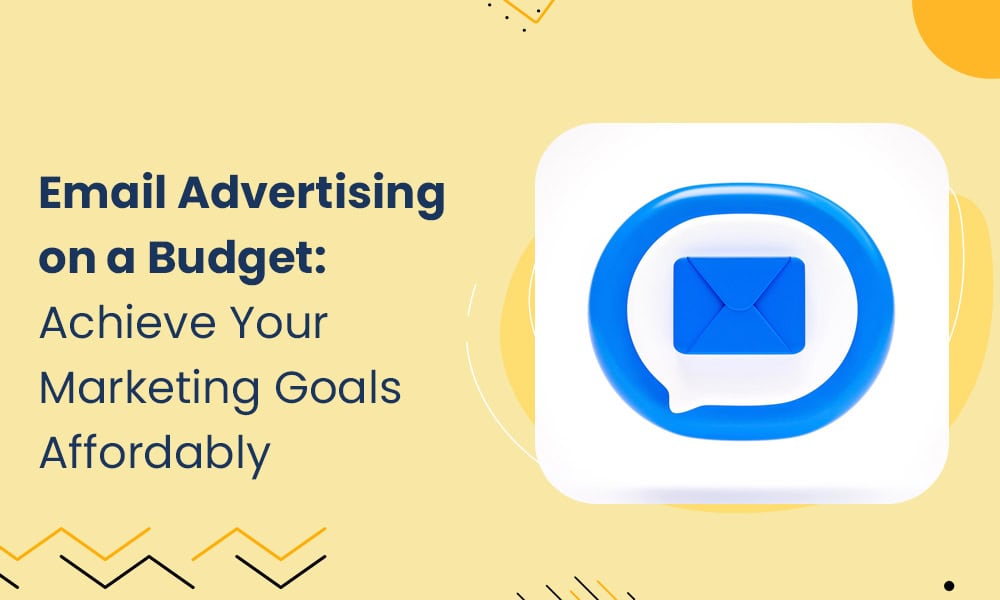 Email Advertising on a Budget: Achieve Your Marketing Goals Affordably